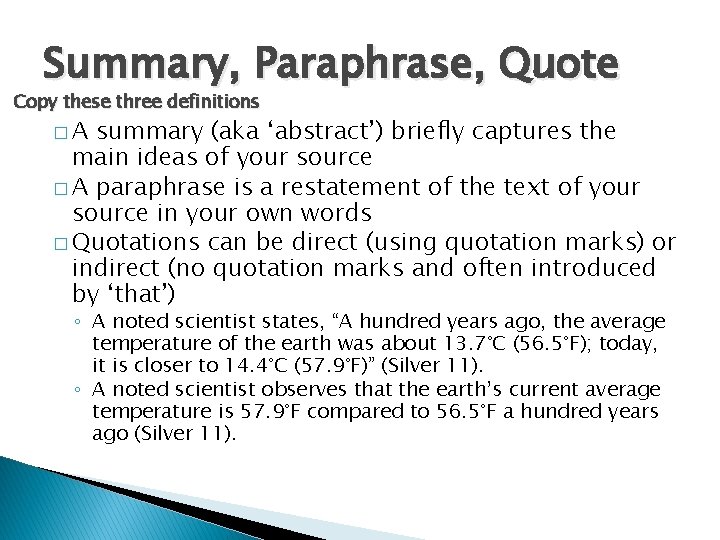 Summary, Paraphrase, Quote

Copy these three definitions

□ A summary (aka ‘abstract’) briefly captures the main ideas of your source

□ A paraphrase is a restatement of the text of your source in your own words

□ Quotations can be direct (using quotation marks) or indirect (no quotation marks and often introduced by ‘that’)

◦ A noted scientist states, “A hundred years ago, the average temperature of the earth was about 13.7°C (56.5°F); today, it is closer to 14.4°C (57.9°F)” (Silver 11).

◦ A noted scientist observes that the earth’s current average temperature is 57.9°F compared to 56.5°F a hundred years ago (Silver 11).